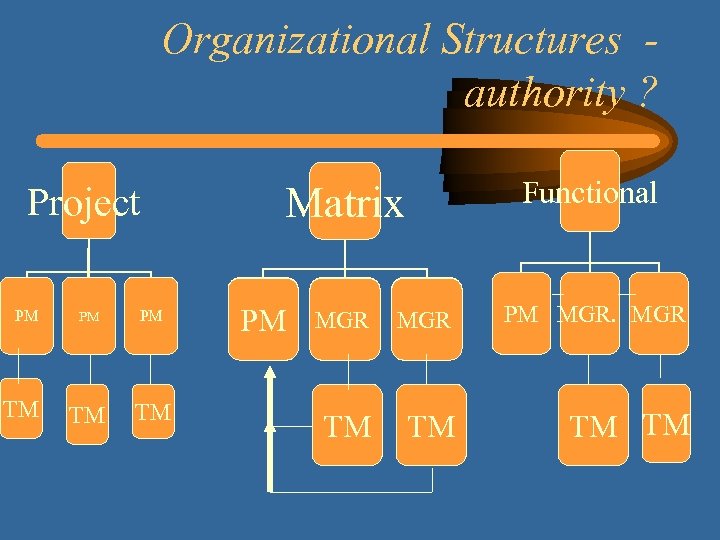 Organizational Structures - authority ?

Project

PM PM PM

TM TM TM

Matrix

PM MGR MGR

TM TM

Functional

PM MGR. MGR

TM TM